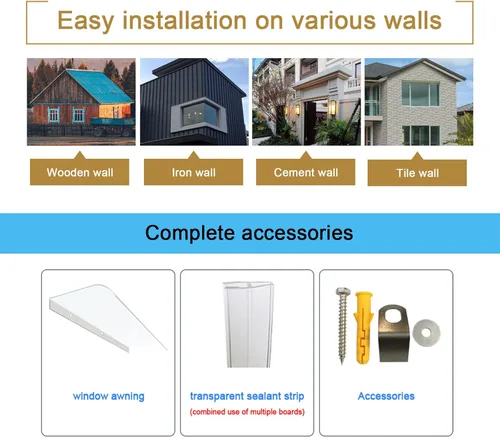 Easy installation on various walls

Wooden wall

Iron wall

Cement wall

Tile wall

Complete accessories

window awning

transparent sealant strip
(combined use of multiple boards)

Accessories